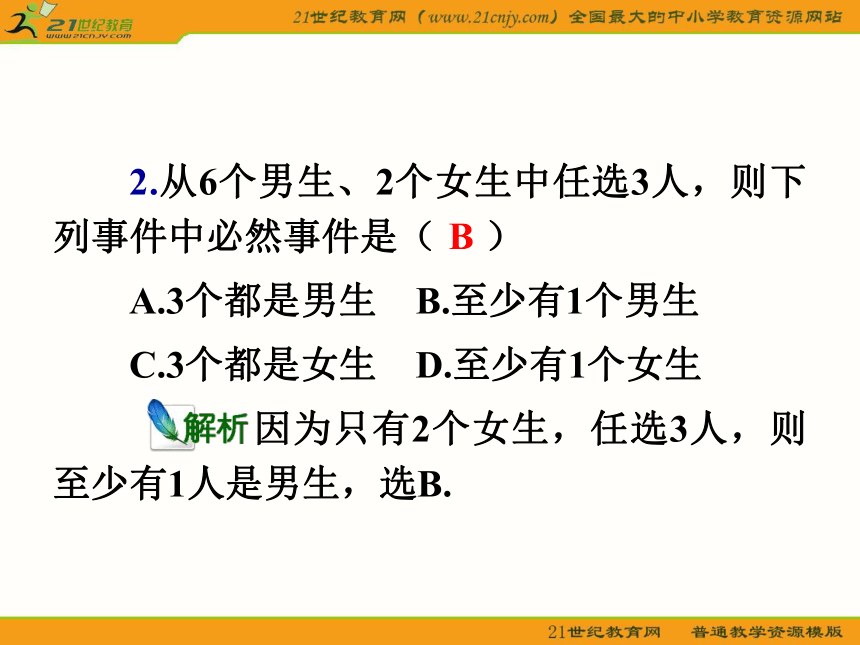 21世纪教育 www.21cnjy.com

21世纪教育网（www.21cnjy.com）全国最大的中小学教育资源网站

2.从6个男生、2个女生中任选3人，则下列事件中必然事件是（ B ）

A.3个都是男生　B.至少有1个男生

C.3个都是女生　D.至少有1个女生

解析 因为只有2个女生，任选3人，则至少有1人是男生，选B.

21世纪教育网　普通教学资源模版